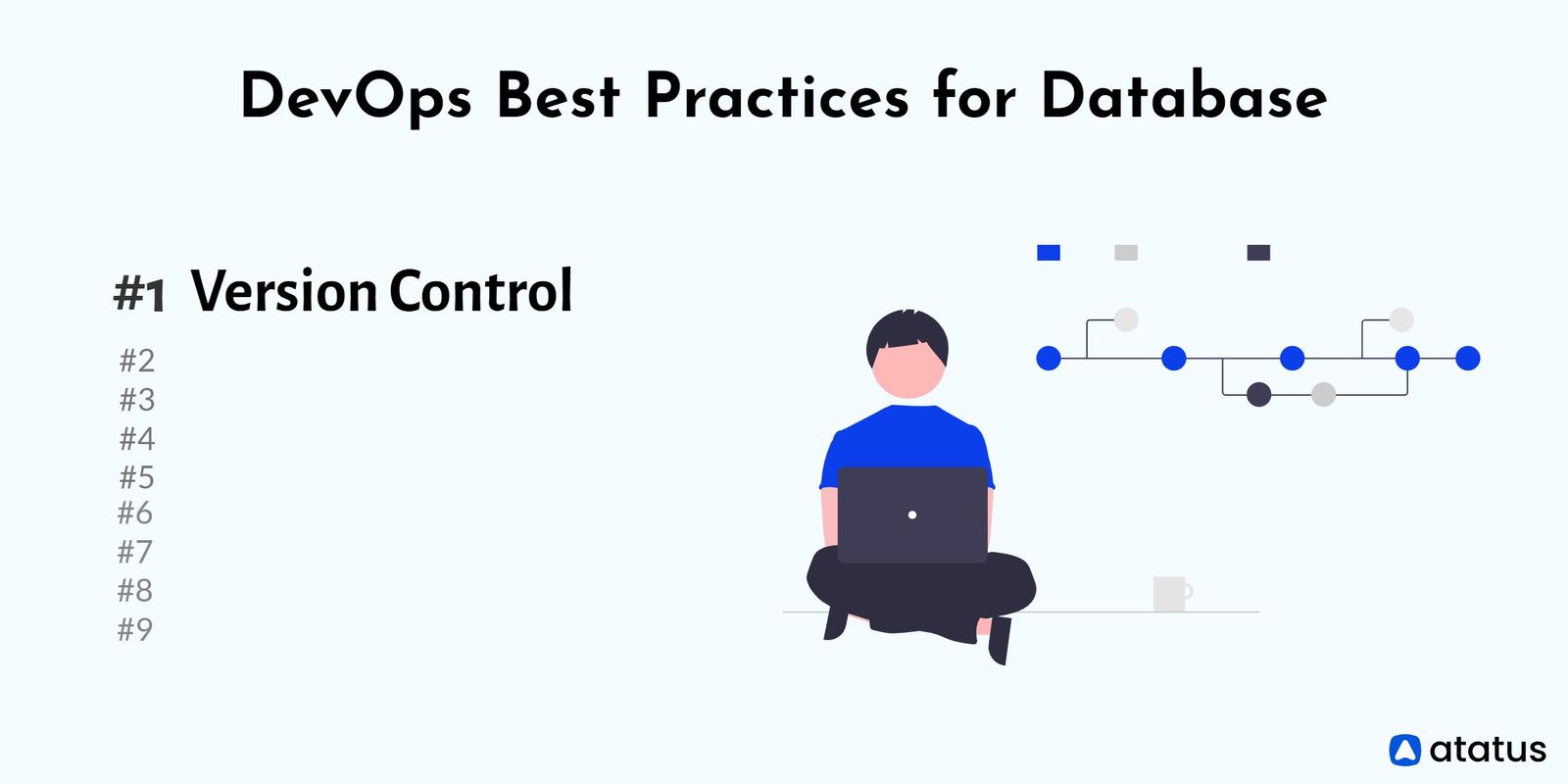 DevOps Best Practices for Database

#1 Version Control

#2
#3
#4
#5
#6
#7
#8
#9

atatus